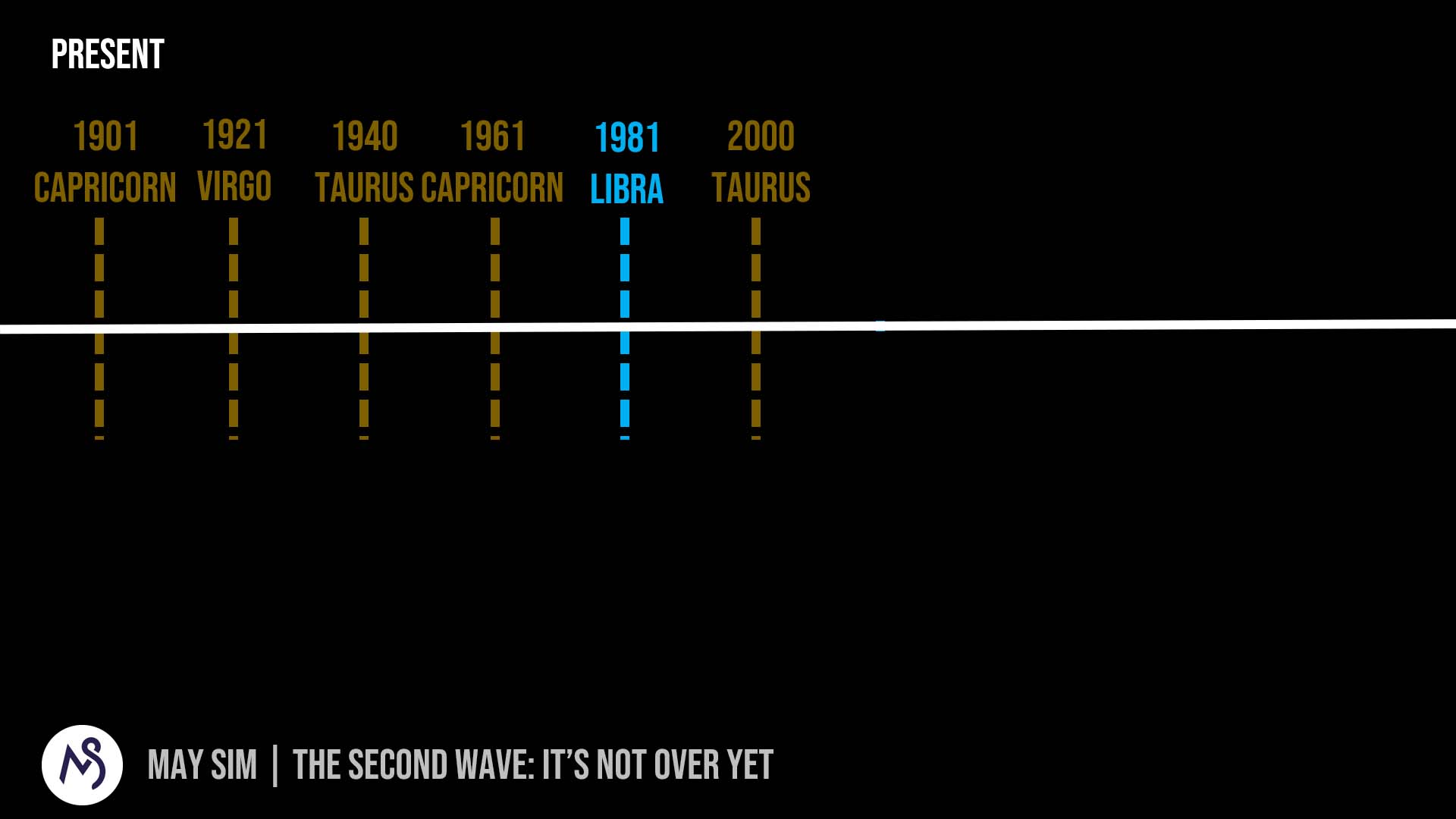 PRESENT

1901
CAPRICORN

1921
VIRGO

1940
TAURUS

1961
CAPRICORN

1981
LIBRA

2000
TAURUS

MS

MAY SIM | THE SECOND WAVE: IT'S NOT OVER YET